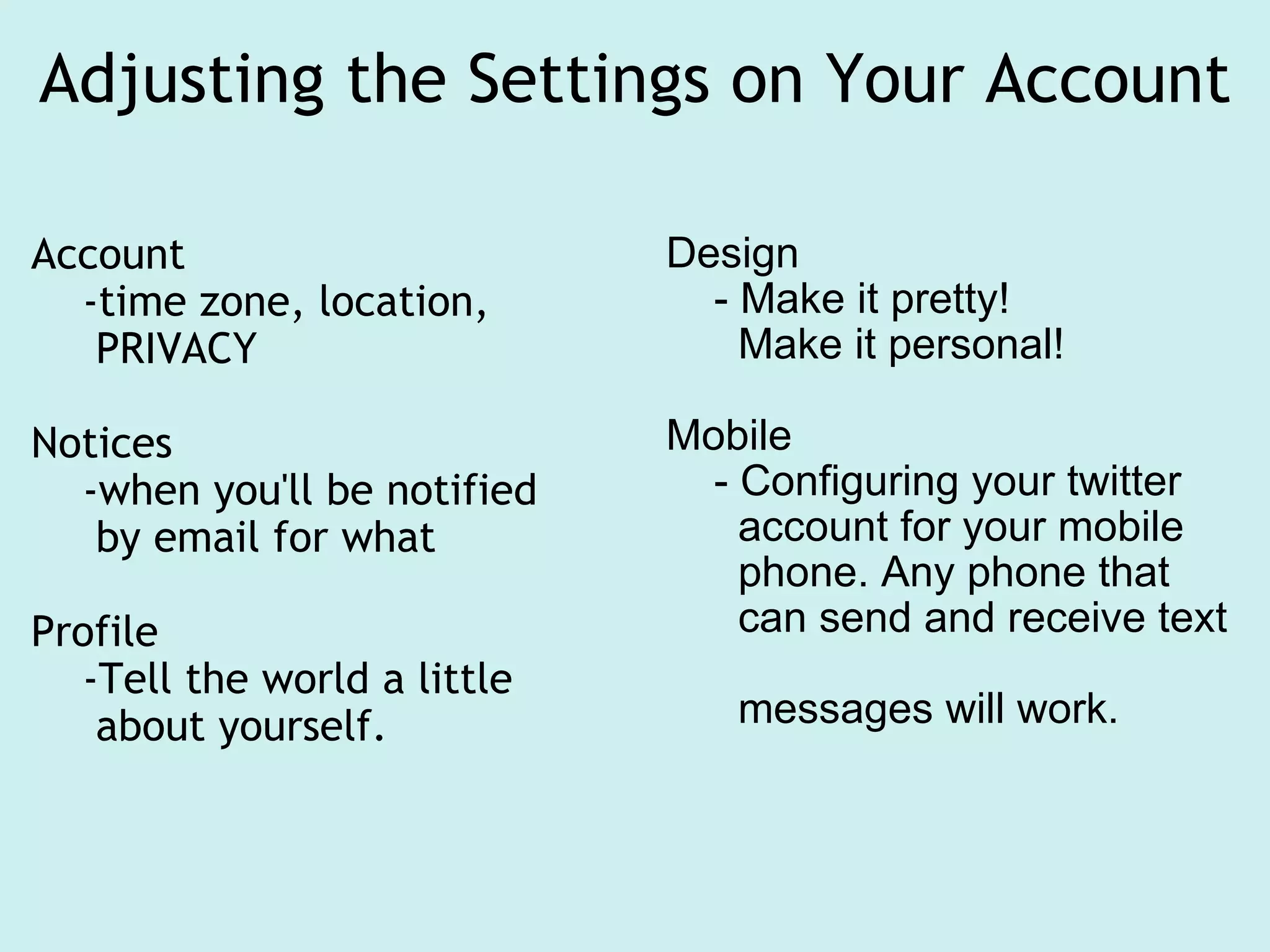 Adjusting the Settings on Your Account

Account
-time zone, location, PRIVACY

Notices
-when you'll be notified by email for what

Profile
-Tell the world a little about yourself.

Design
- Make it pretty! Make it personal!

Mobile
- Configuring your twitter account for your mobile phone. Any phone that can send and receive text

messages will work.